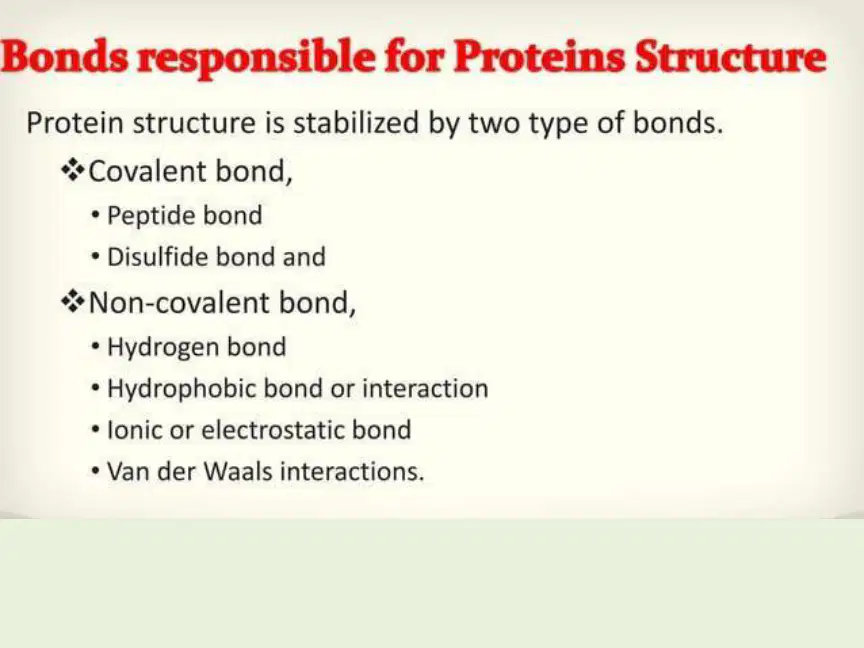 Bonds responsible for Proteins Structure

Protein structure is stabilized by two type of bonds.

❖Covalent bond,

• Peptide bond
• Disulfide bond and

❖Non-covalent bond,

• Hydrogen bond
• Hydrophobic bond or interaction
• Ionic or electrostatic bond
• Van der Waals interactions.